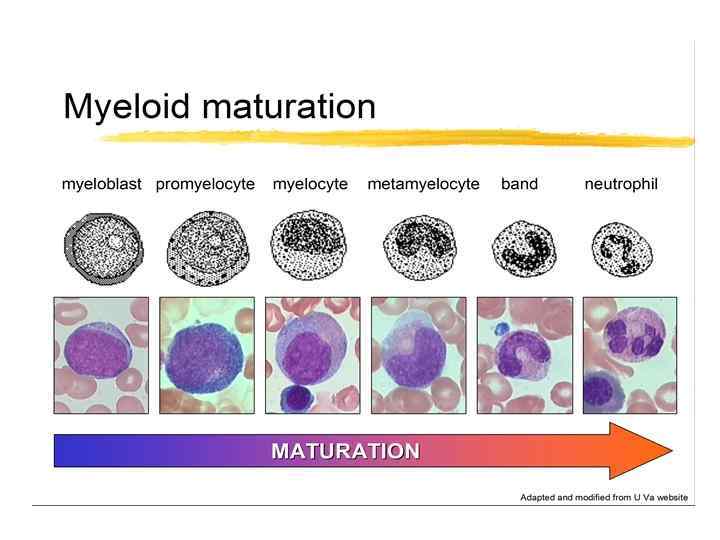 Myeloid maturation

myeloblast promyelocyte myelocyte metamyelocyte band neutrophil

MATURATION

Adapted and modified from U Va website